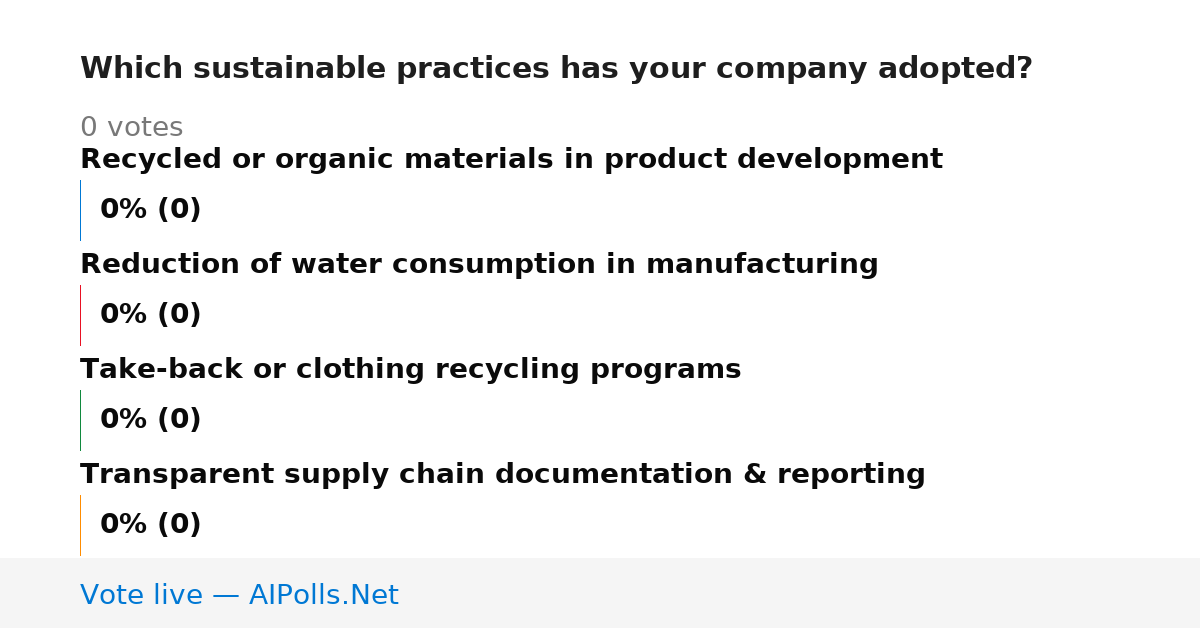 Which sustainable practices has your company adopted?

0 votes

Recycled or organic materials in product development

0% (0)

Reduction of water consumption in manufacturing

0% (0)

Take-back or clothing recycling programs

0% (0)

Transparent supply chain documentation & reporting

0% (0)

Vote live — AIPolls.Net